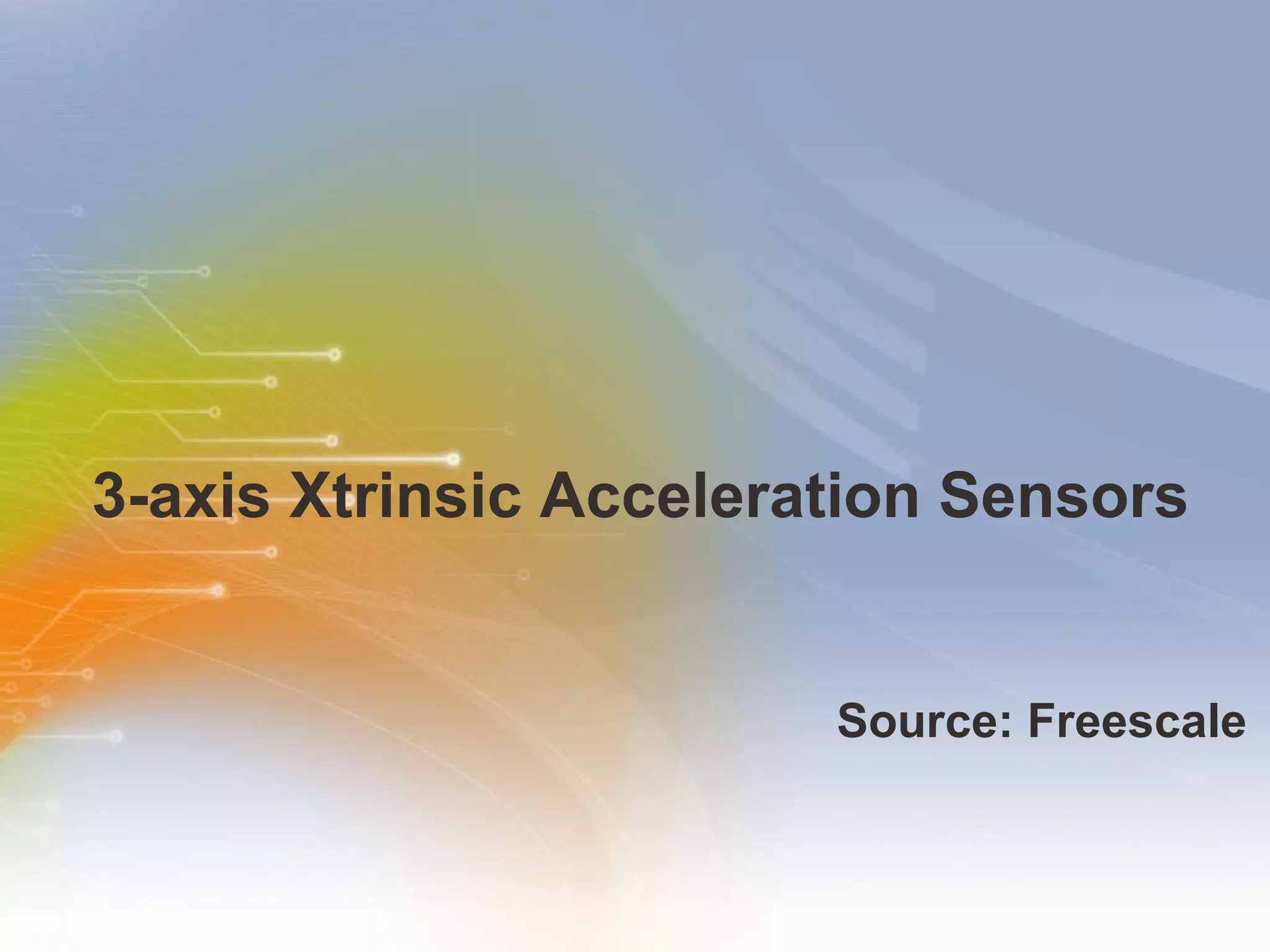 3-axis Xtrinsic Acceleration Sensors

Source: Freescale